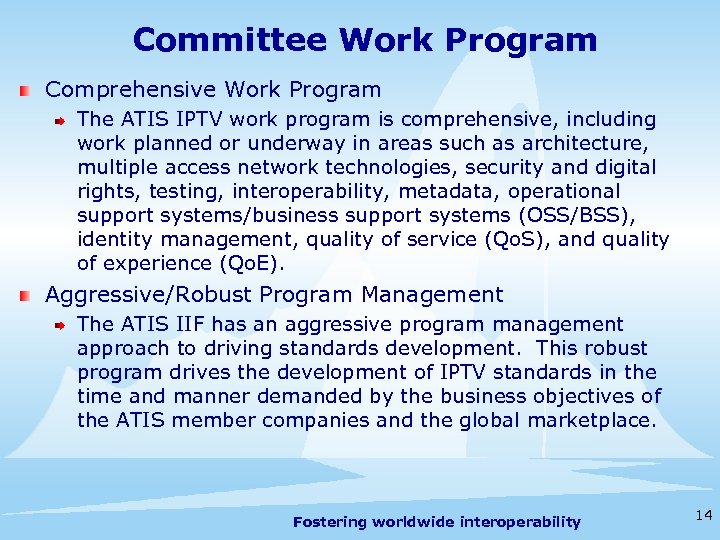 Committee Work Program

Comprehensive Work Program

The ATIS IPTV work program is comprehensive, including work planned or underway in areas such as architecture, multiple access network technologies, security and digital rights, testing, interoperability, metadata, operational support systems/business support systems (OSS/BSS), identity management, quality of service (QoS), and quality of experience (QoE).

Aggressive/Robust Program Management

The ATIS IIF has an aggressive program management approach to driving standards development. This robust program drives the development of IPTV standards in the time and manner demanded by the business objectives of the ATIS member companies and the global marketplace.

Fostering worldwide interoperability

14